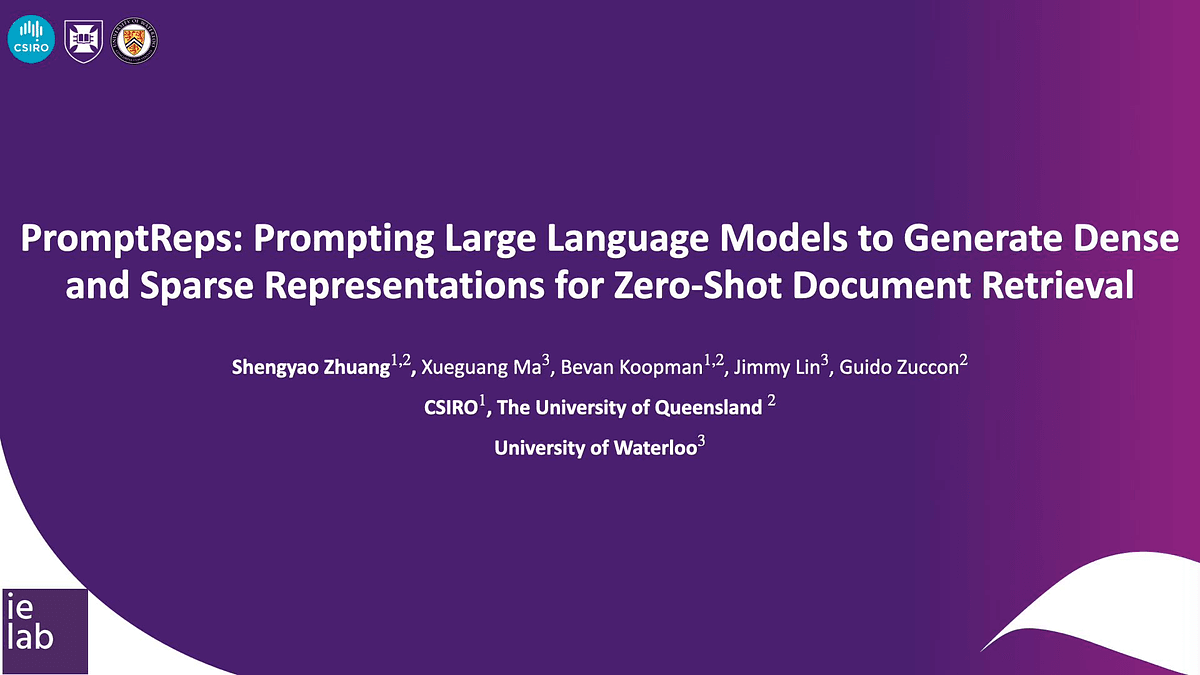 CSIRO

PromptReps: Prompting Large Language Models to Generate Dense and Sparse Representations for Zero-Shot Document Retrieval

Shengyao Zhuang$^{1,2}$, Xueguang Ma$^{3}$, Bevan Koopman$^{1,2}$, Jimmy Lin$^{3}$, Guido Zuccon$^{2}$

CSIRO$^{1}$, The University of Queensland $^{2}$

University of Waterloo$^{3}$

ie
lab